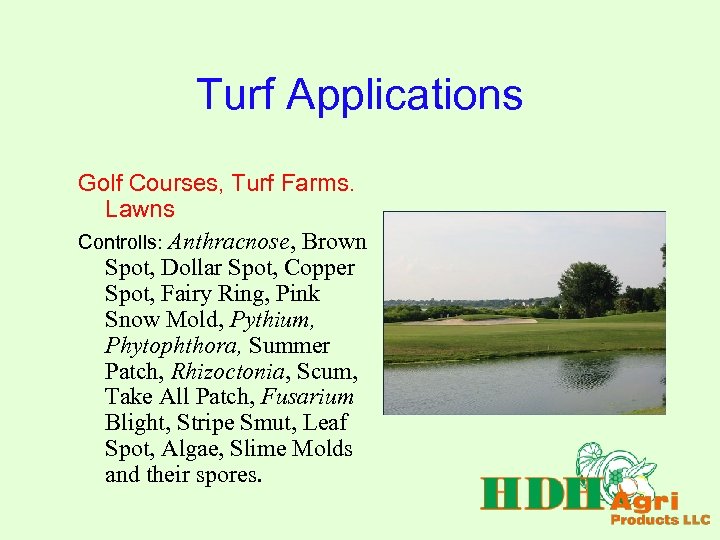 Turf Applications

Golf Courses, Turf Farms. Lawns

Controlls: Anthracnose, Brown Spot, Dollar Spot, Copper Spot, Fairy Ring, Pink Snow Mold, Pythium, Phytophthora, Summer Patch, Rhizoctonia, Scum, Take All Patch, Fusarium Blight, Stripe Smut, Leaf Spot, Algae, Slime Molds and their spores.

HDH Agri Products LLC